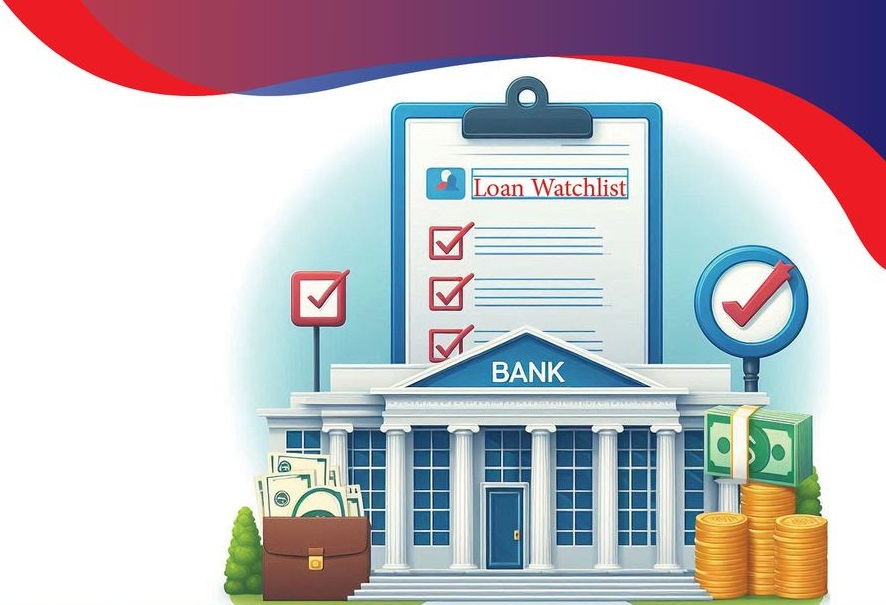 Loan Watchlist

BANK